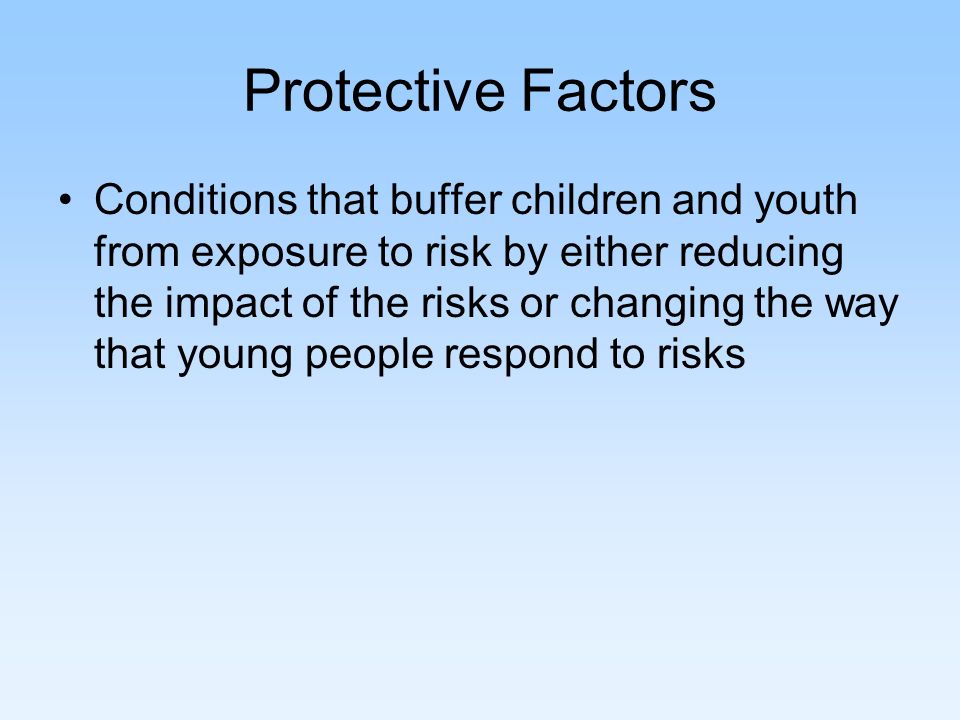 Protective Factors

• Conditions that buffer children and youth from exposure to risk by either reducing the impact of the risks or changing the way that young people respond to risks